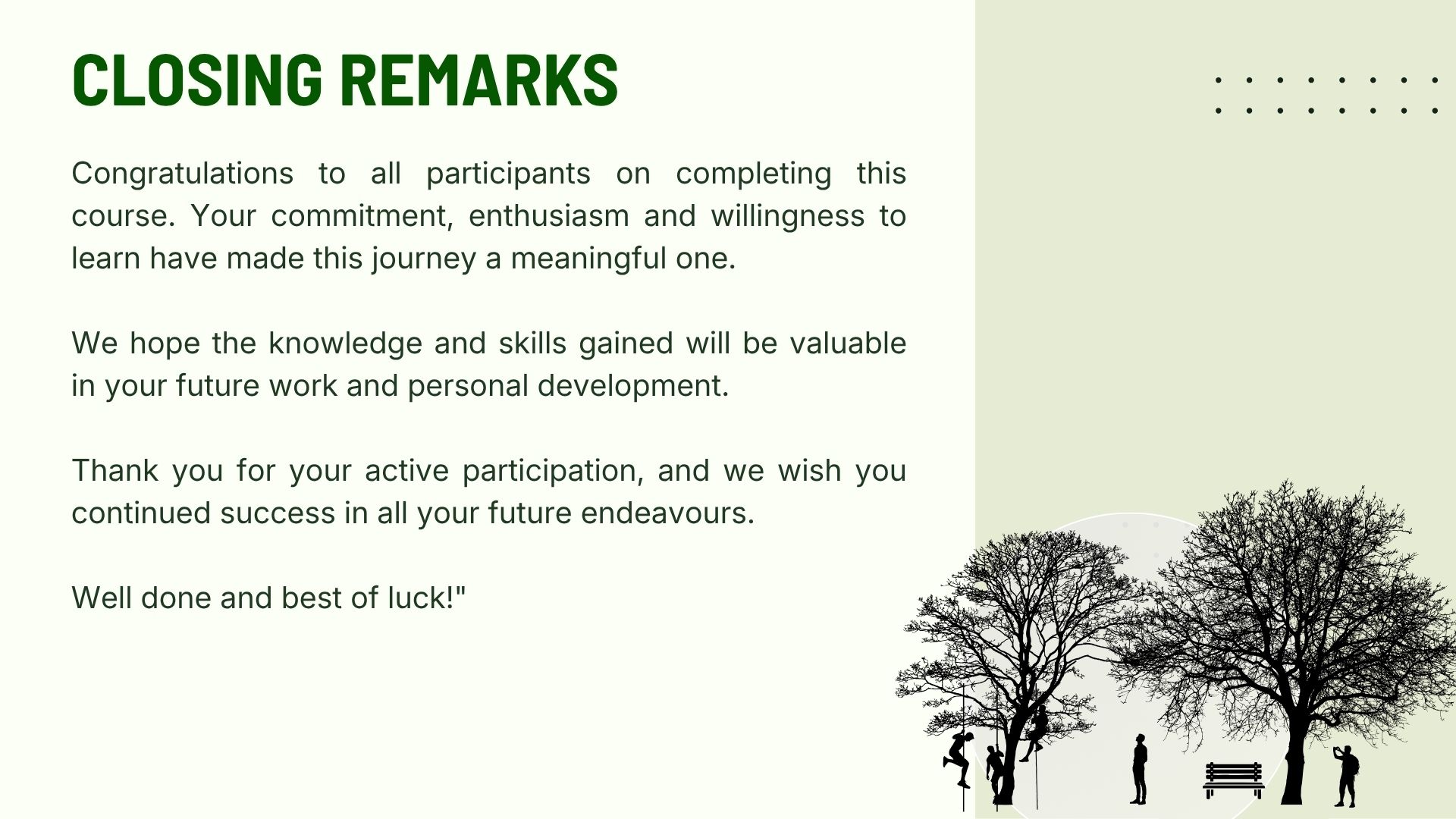 CLOSING REMARKS

Congratulations to all participants on completing this course. Your commitment, enthusiasm and willingness to learn have made this journey a meaningful one.

We hope the knowledge and skills gained will be valuable in your future work and personal development.

Thank you for your active participation, and we wish you continued success in all your future endeavours.

Well done and best of luck!"